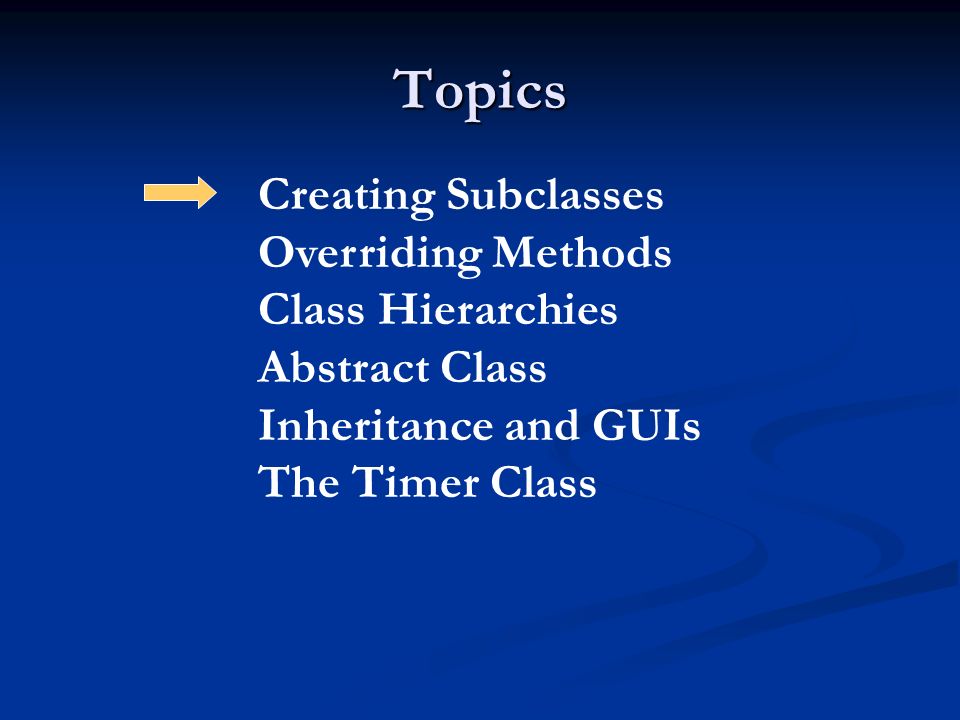 Topics

Creating Subclasses
Overriding Methods
Class Hierarchies
Abstract Class
Inheritance and GUIs
The Timer Class